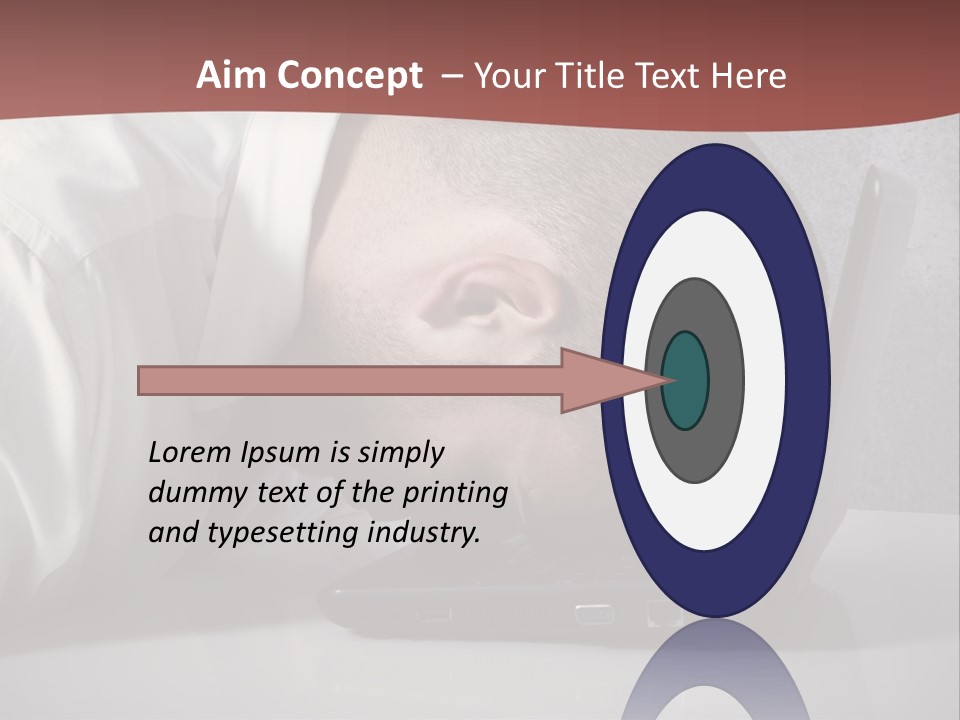 Aim Concept – Your Title Text Here

Lorem Ipsum is simply dummy text of the printing and typesetting industry.